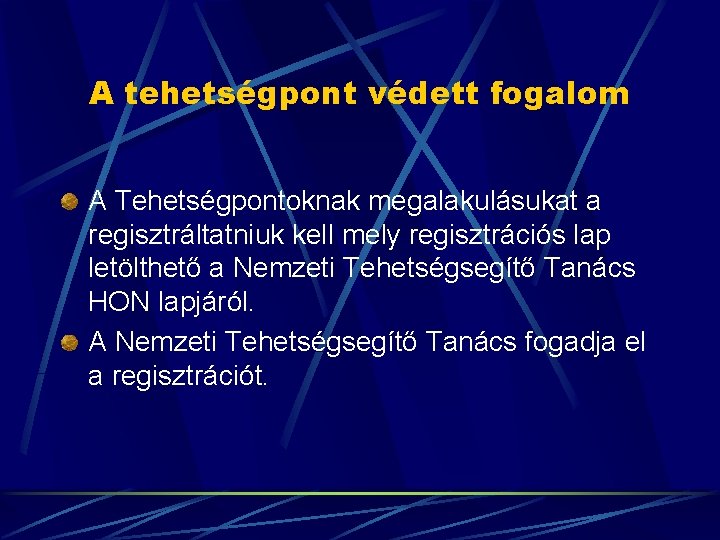 A tehetségpont védett fogalom

A Tehetségpontoknak megalakulásukat a regisztráltatniuk kell mely regisztrációs lap letölthető a Nemzeti Tehetségsegítő Tanács HON lapjáról.

A Nemzeti Tehetségsegítő Tanács fogadja el a regisztrációt.